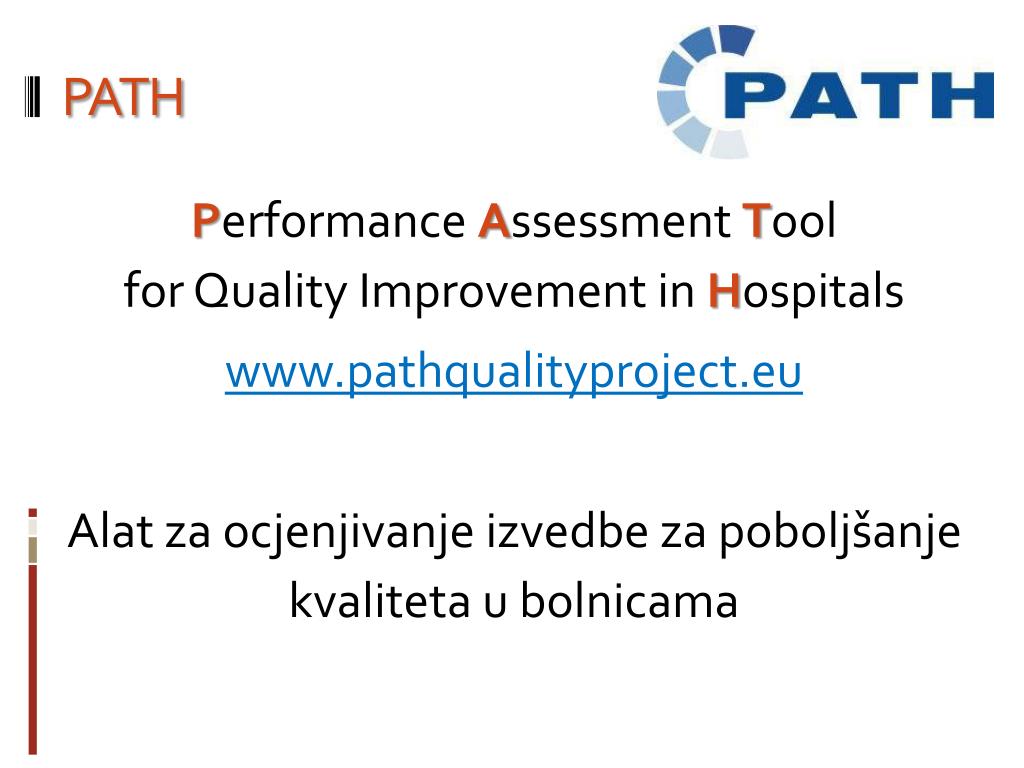 PATH

PATH

Performance Assessment Tool
for Quality Improvement in Hospitals

www.pathqualityproject.eu

Alat za ocjenjivanje izvedbe za poboljšanje kvaliteta u bolnicama